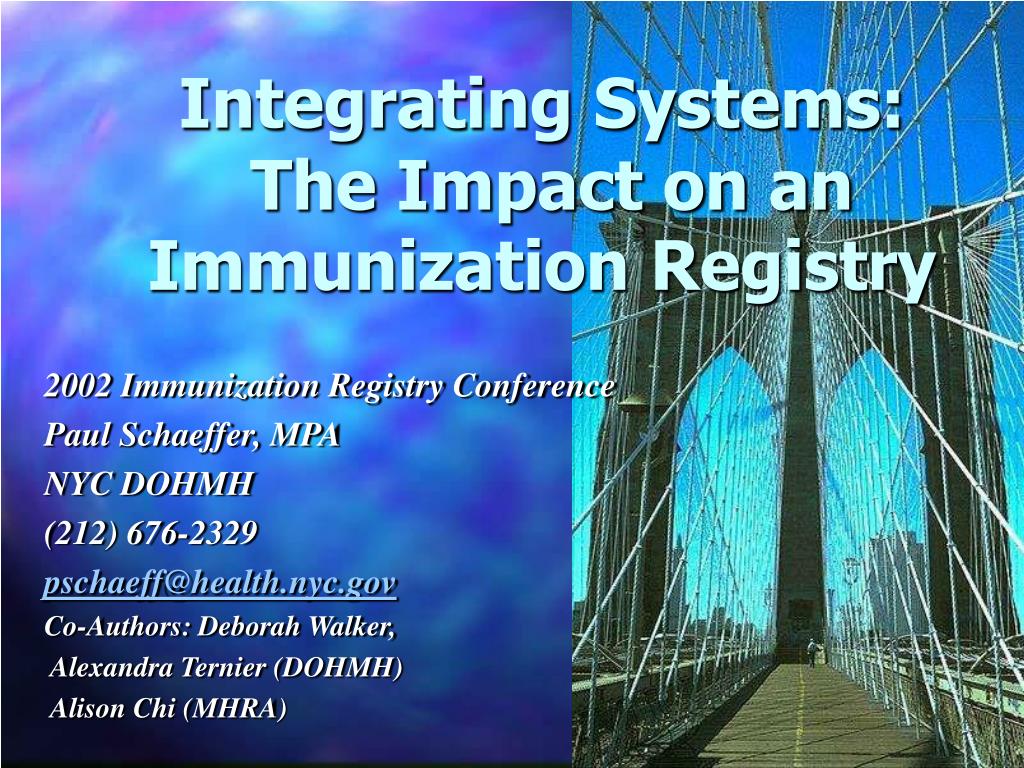 Integrating Systems: The Impact on an Immunization Registry

2002 Immunization Registry Conference

Paul Schaeffer, MPA

NYC DOHMH

(212) 676-2329

pschaeff@health.nyc.gov

Co-Authors: Deborah Walker,

Alexandra Ternier (DOHMH)

Alison Chi (MHRA)